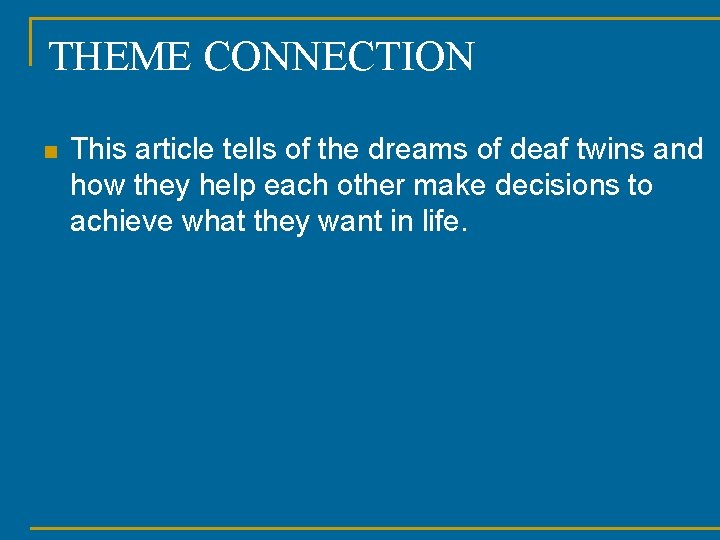 THEME CONNECTION

This article tells of the dreams of deaf twins and how they help each other make decisions to achieve what they want in life.